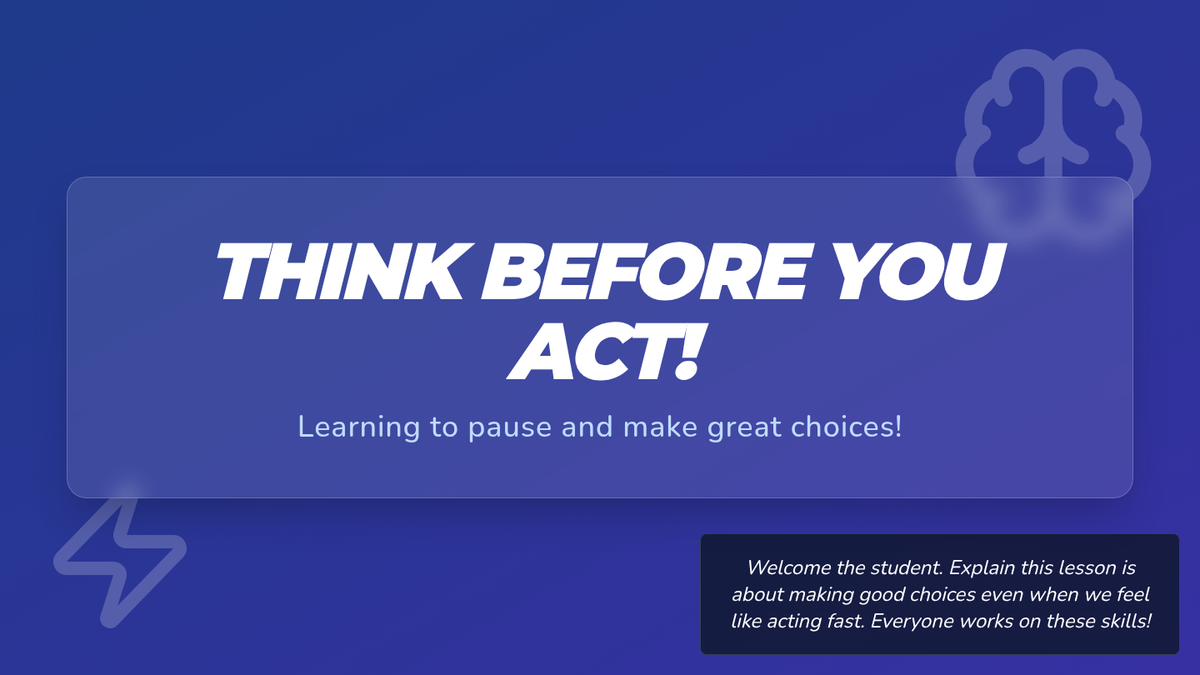 THINK BEFORE YOU ACT!

Learning to pause and make great choices!

Welcome the student. Explain this lesson is about making good choices even when we feel like acting fast. Everyone works on these skills!